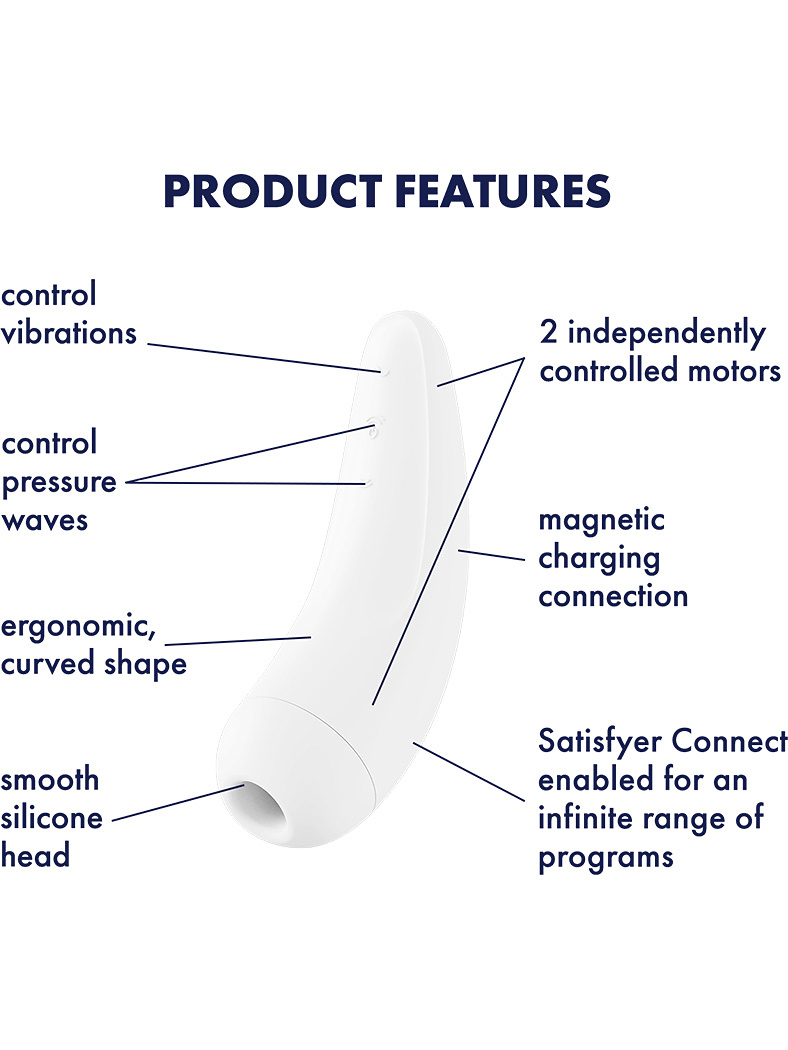 PRODUCT FEATURES

control vibrations

control pressure waves

ergonomic, curved shape

smooth silicone head

2 independently controlled motors

magnetic charging connection

Satisfyer Connect enabled for an infinite range of programs